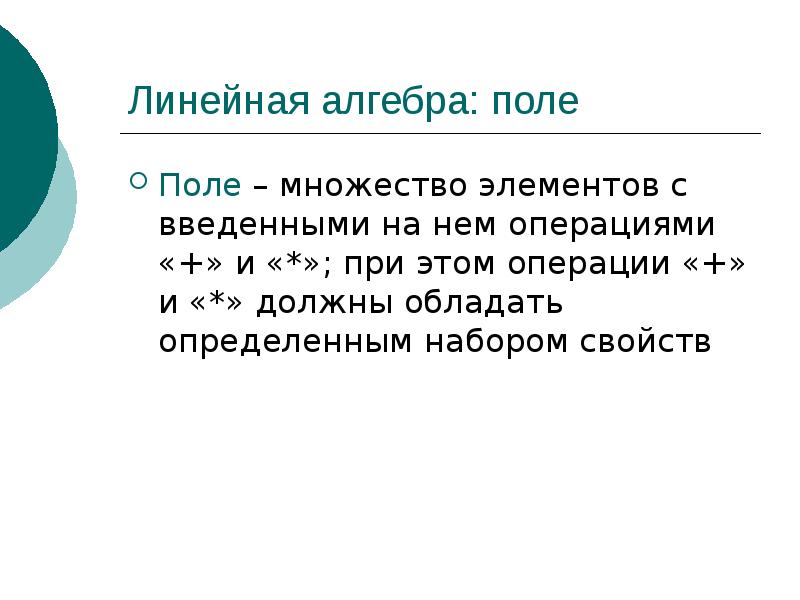 Линейная алгебра: поле

Поле – множество элементов с введенными на нем операциями «+» и «*»; при этом операции «+» и «*» должны обладать определенным набором свойств